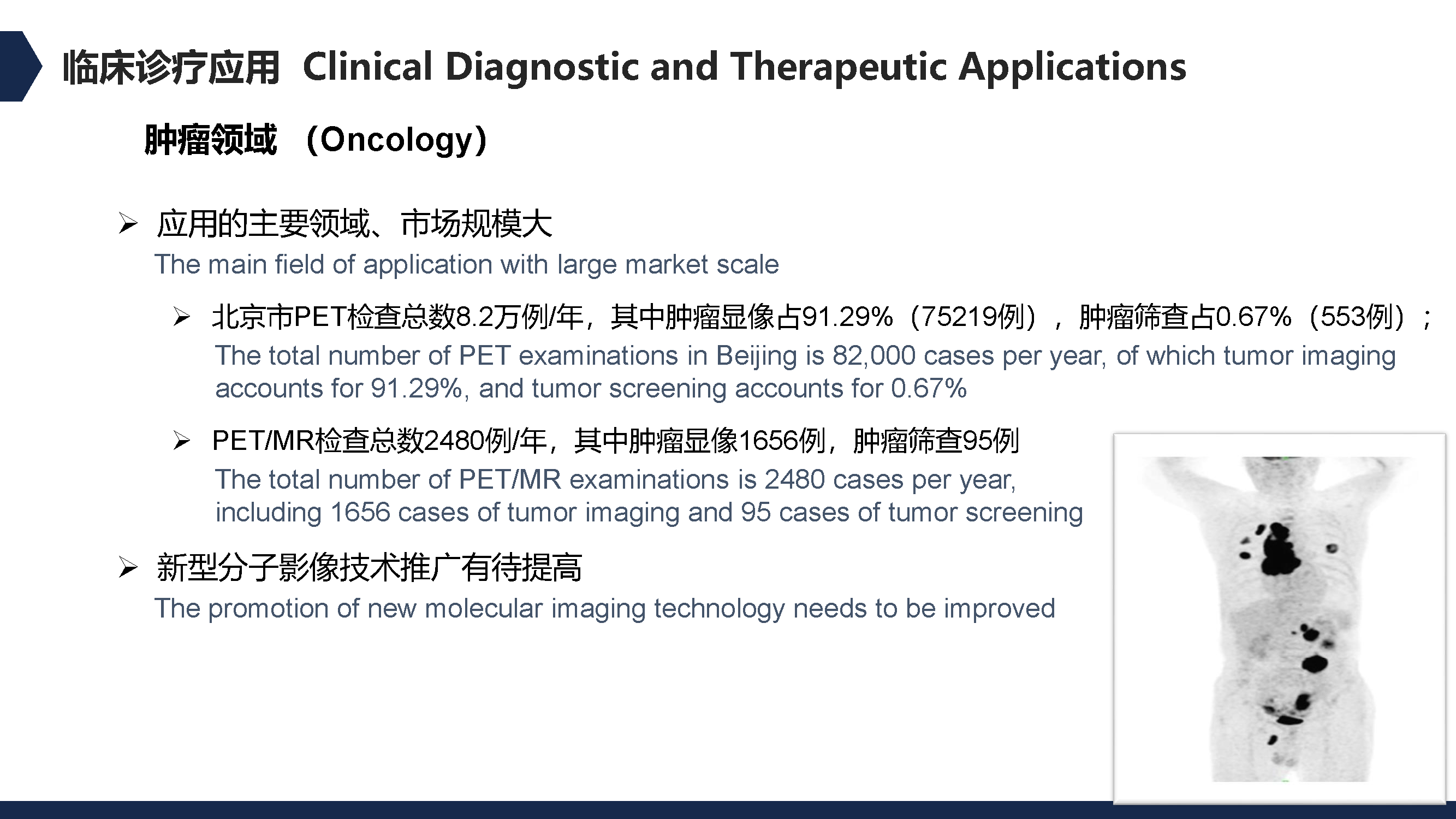 临床诊疗应用 Clinical Diagnostic and Therapeutic Applications

肿瘤领域 （Oncology）

➢ 应用的主要领域、市场规模大
The main field of application with large market scale

➢ 北京市PET检查总数8.2万例/年，其中肿瘤显像占91.29%（75219例），肿瘤筛查占0.67%（553例）；
The total number of PET examinations in Beijing is 82,000 cases per year, of which tumor imaging accounts for 91.29%, and tumor screening accounts for 0.67%

➢ PET/MR检查总数2480例/年，其中肿瘤显像1656例，肿瘤筛查95例
The total number of PET/MR examinations is 2480 cases per year, including 1656 cases of tumor imaging and 95 cases of tumor screening

➢ 新型分子影像技术推广有待提高
The promotion of new molecular imaging technology needs to be improved